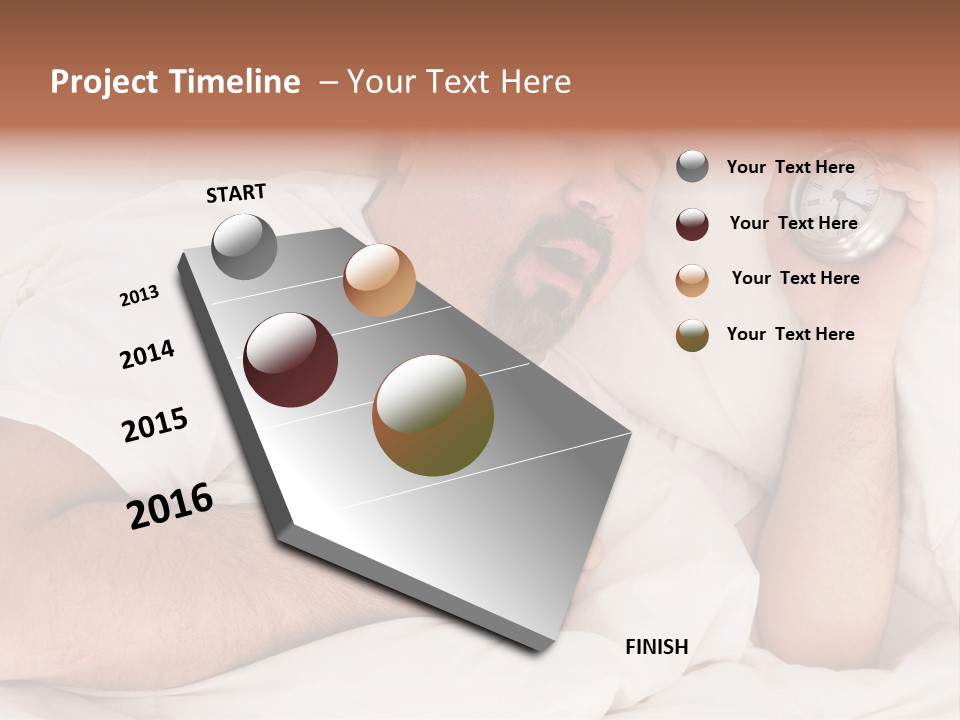 Project Timeline – Your Text Here

START

2013

2014

2015

2016

FINISH

Your Text Here

Your Text Here

Your Text Here

Your Text Here